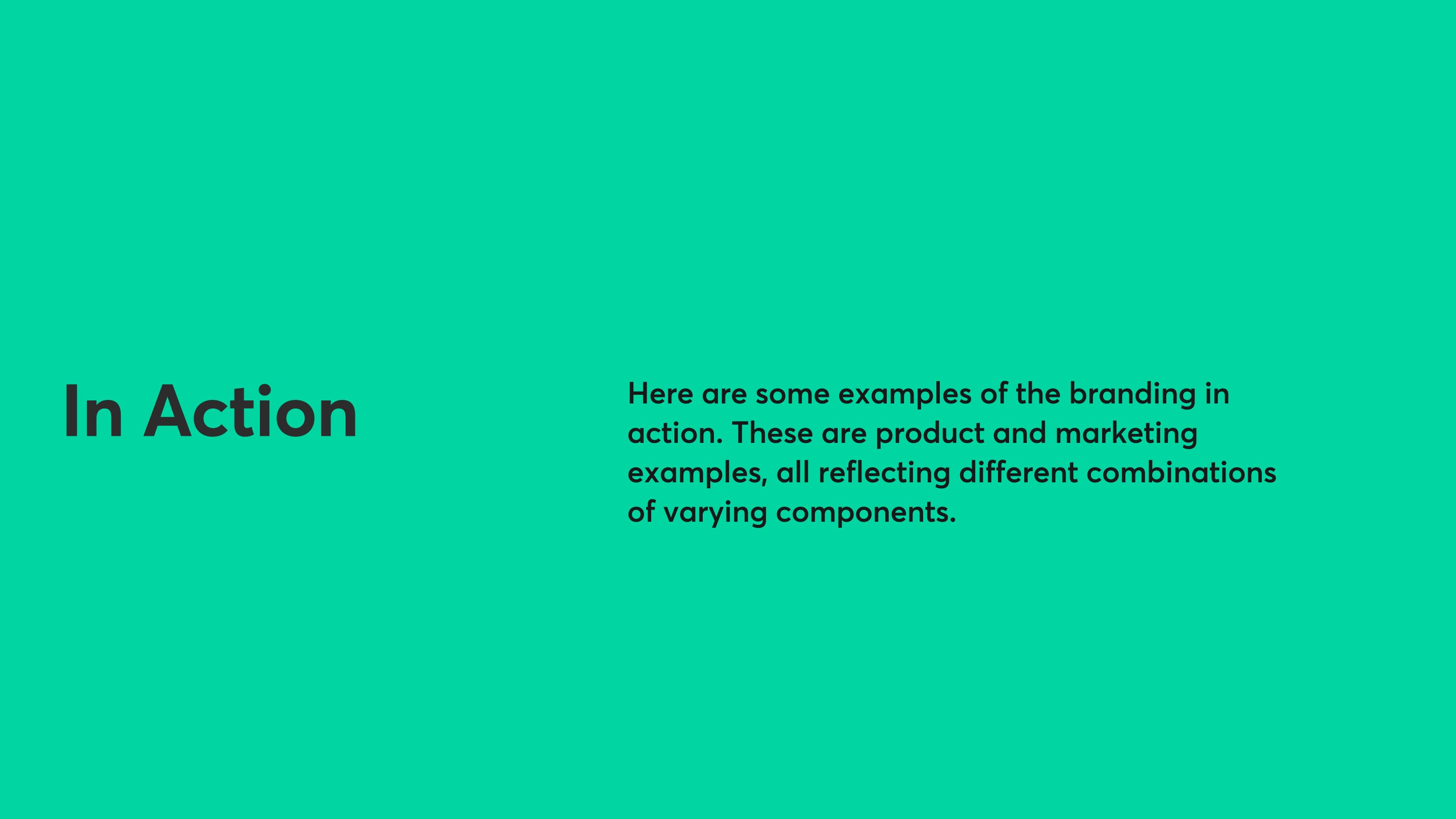 In Action

Here are some examples of the branding in action. These are product and marketing examples, all reflecting different combinations of varying components.